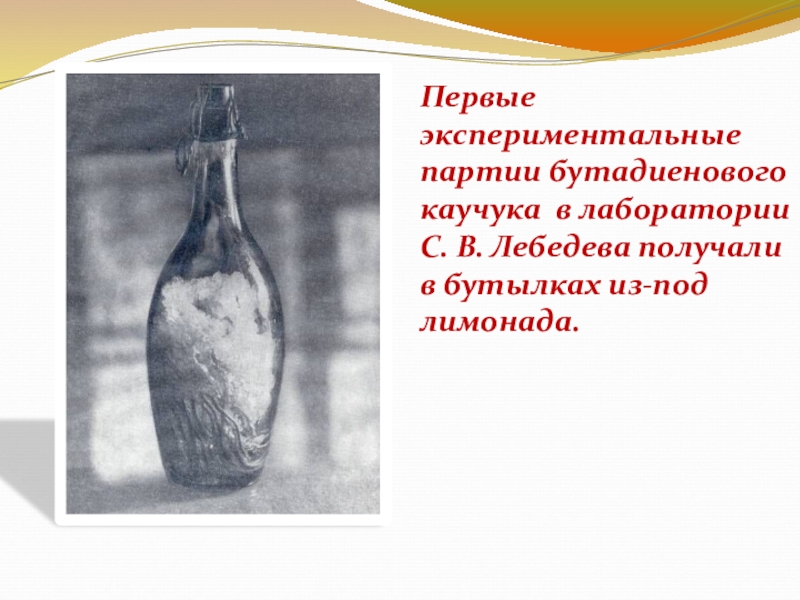 Первые экспериментальные партии бутадиенового каучука в лаборатории С. В. Лебедева получали в бутылках из-под лимонада.